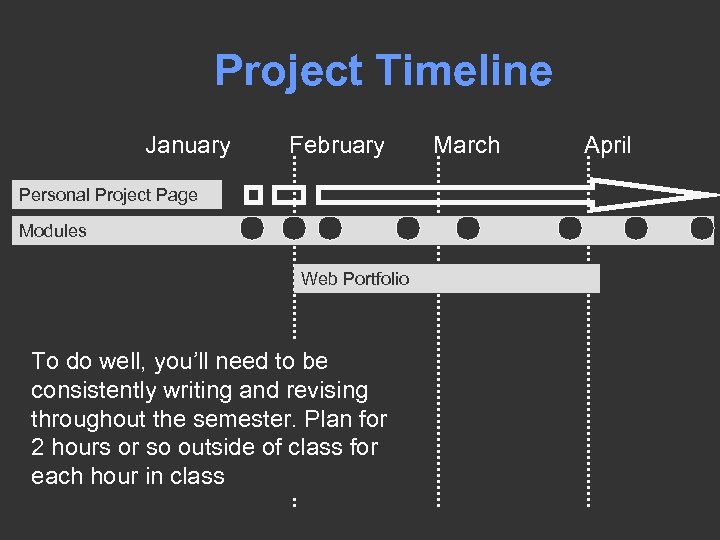 Project Timeline

January February March April

Personal Project Page

Modules

Web Portfolio

To do well, you'll need to be consistently writing and revising throughout the semester. Plan for 2 hours or so outside of class for each hour in class